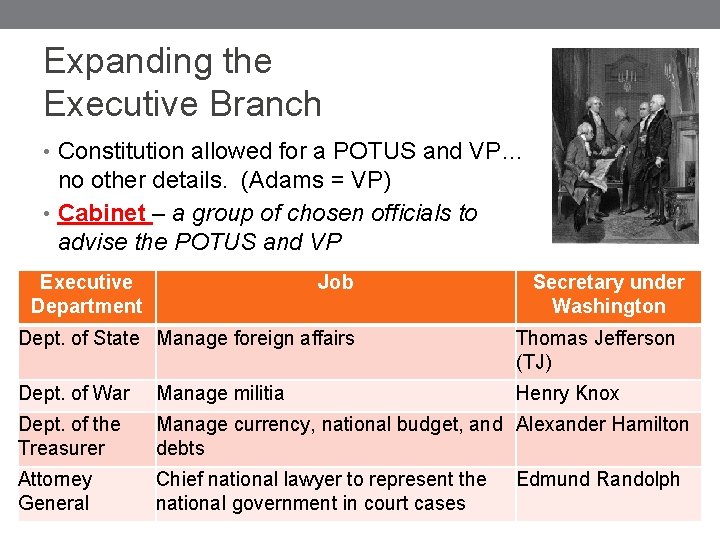 Expanding the Executive Branch

• Constitution allowed for a POTUS and VP… no other details. (Adams = VP)
• Cabinet – a group of chosen officials to advise the POTUS and VP

| Executive Department | Job | Secretary under Washington |
|---|---|---|
| Dept. of State | Manage foreign affairs | Thomas Jefferson (TJ) |
| Dept. of War | Manage militia | Henry Knox |
| Dept. of the Treasurer | Manage currency, national budget, and debts | Alexander Hamilton |
| Attorney General | Chief national lawyer to represent the national government in court cases | Edmund Randolph |